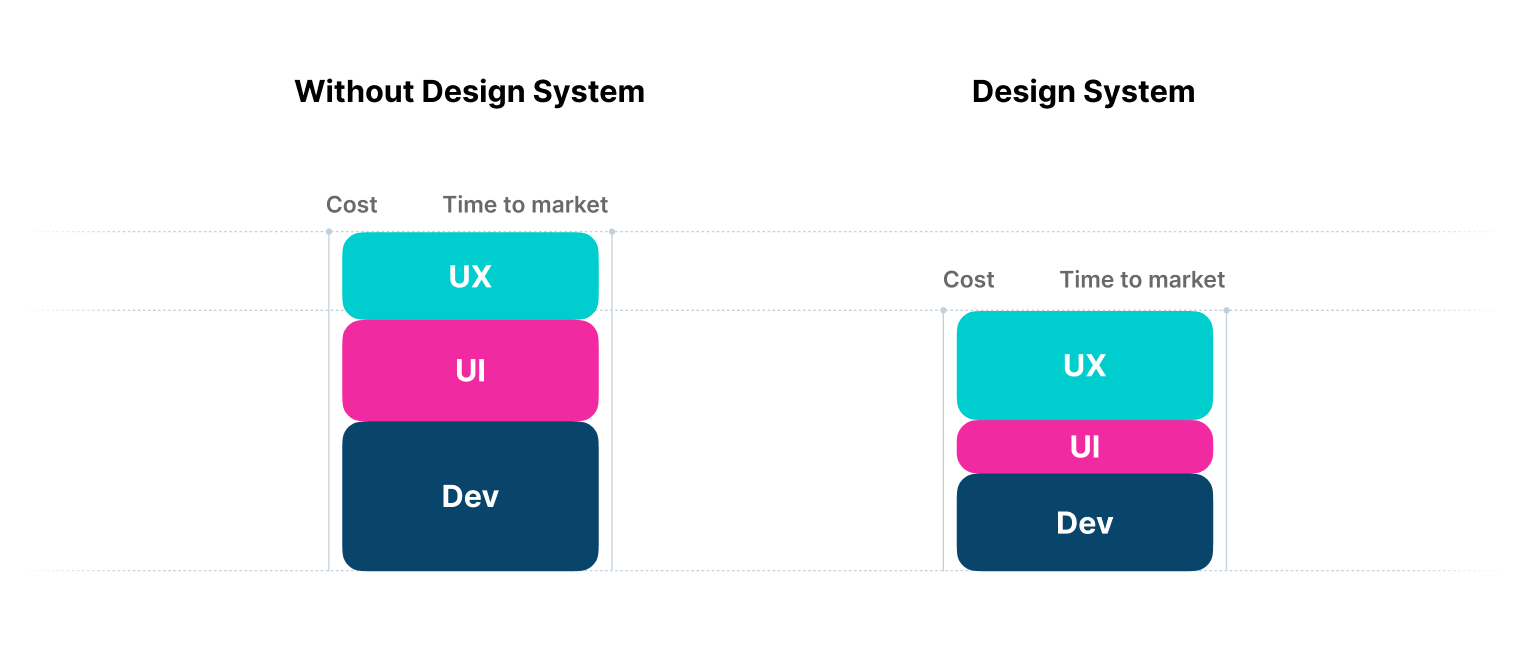 Without Design System

Cost
Time to market

UX
UI
Dev

Design System

Cost
Time to market

UX
UI
Dev